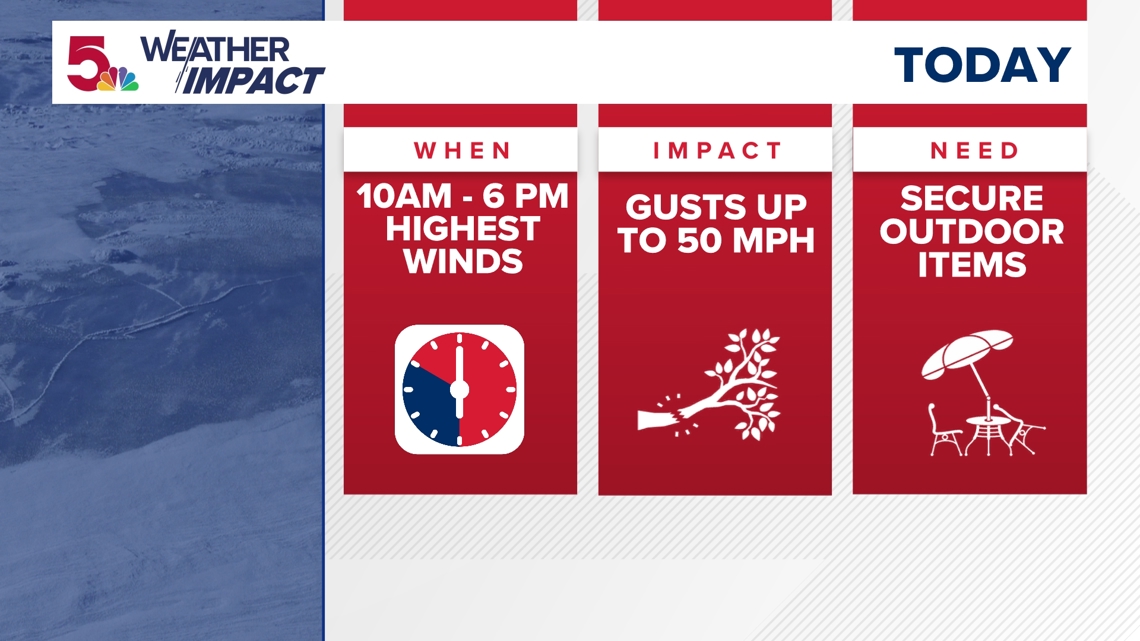 5 WEATHER IMPACT

TODAY

WHEN

10AM - 6 PM HIGHEST WINDS

IMPACT

GUSTS UP TO 50 MPH

NEED

SECURE OUTDOOR ITEMS